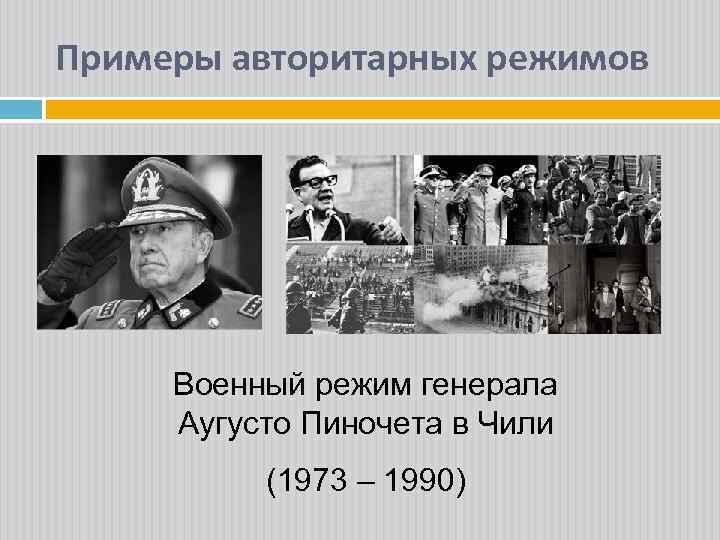 Примеры авторитарных режимов

Военный режим генерала Аугусто Пиночета в Чили

(1973 – 1990)